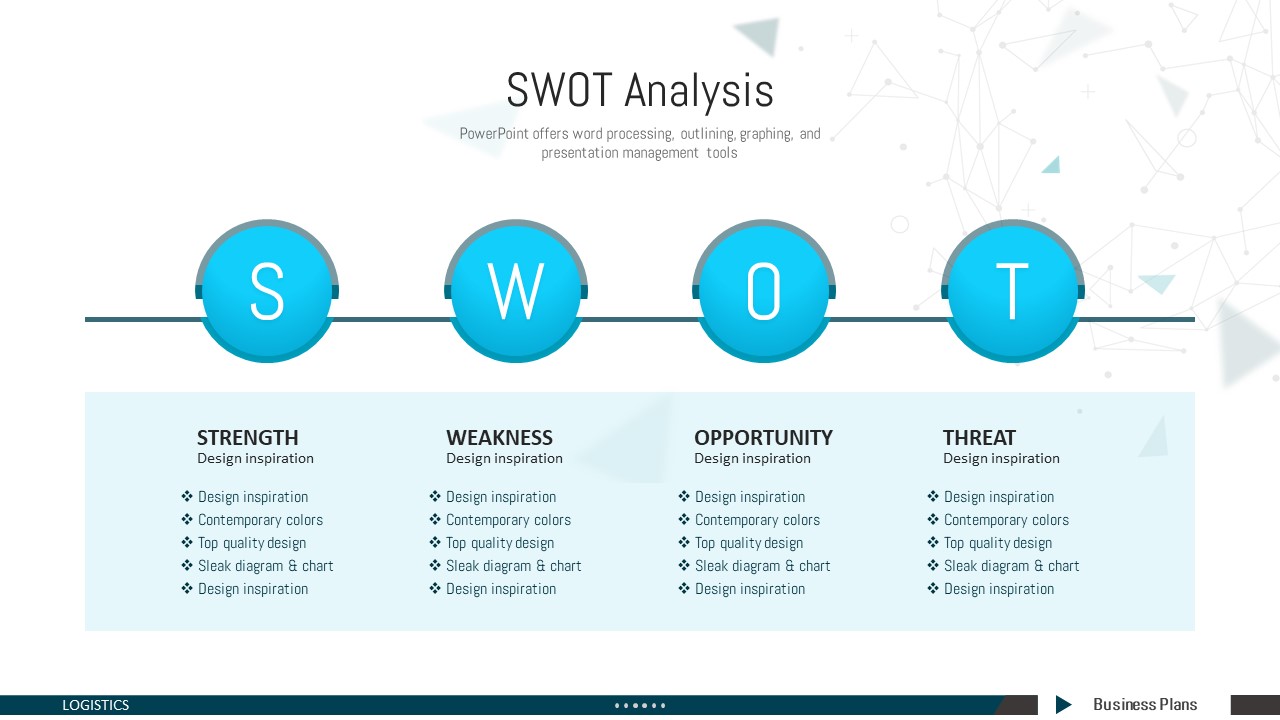 SWOT Analysis

PowerPoint offers word processing, outlining, graphing, and presentation management tools

S

W

O

T

STRENGTH
Design inspiration

❖ Design inspiration
❖ Contemporary colors
❖ Top quality design
❖ Sleak diagram & chart
❖ Design inspiration

WEAKNESS
Design inspiration

❖ Design inspiration
❖ Contemporary colors
❖ Top quality design
❖ Sleak diagram & chart
❖ Design inspiration

OPPORTUNITY
Design inspiration

❖ Design inspiration
❖ Contemporary colors
❖ Top quality design
❖ Sleak diagram & chart
❖ Design inspiration

THREAT
Design inspiration

❖ Design inspiration
❖ Contemporary colors
❖ Top quality design
❖ Sleak diagram & chart
❖ Design inspiration

LOGISTICS

Business Plans